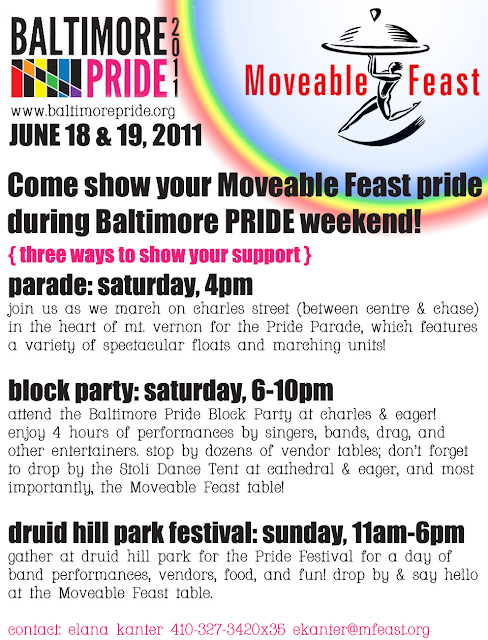 BALTIMORE PRIDE 2011
www.baltimorepride.org
JUNE 18 & 19, 2011

Moveable Feast

Come show your Moveable Feast pride during Baltimore PRIDE weekend!

{ three ways to show your support }

parade: saturday, 4pm
join us as we march on charles street (between centre & chase) in the heart of mt. vernon for the Pride Parade, which features a variety of spectacular floats and marching units!

block party: saturday, 6-10pm
attend the Baltimore Pride Block Party at charles & eager! enjoy 4 hours of performances by singers, bands, drag, and other entertainers. stop by dozens of vendor tables; don't forget to drop by the Stoli Dance Tent at cathedral & eager, and most importantly, the Moveable Feast table!

druid hill park festival: sunday, 11am-6pm
gather at druid hill park for the Pride Festival for a day of band performances, vendors, food, and fun! drop by & say hello at the Moveable Feast table.

contact: elana kanter 410-327-3420x35 ekanter@mfeast.org